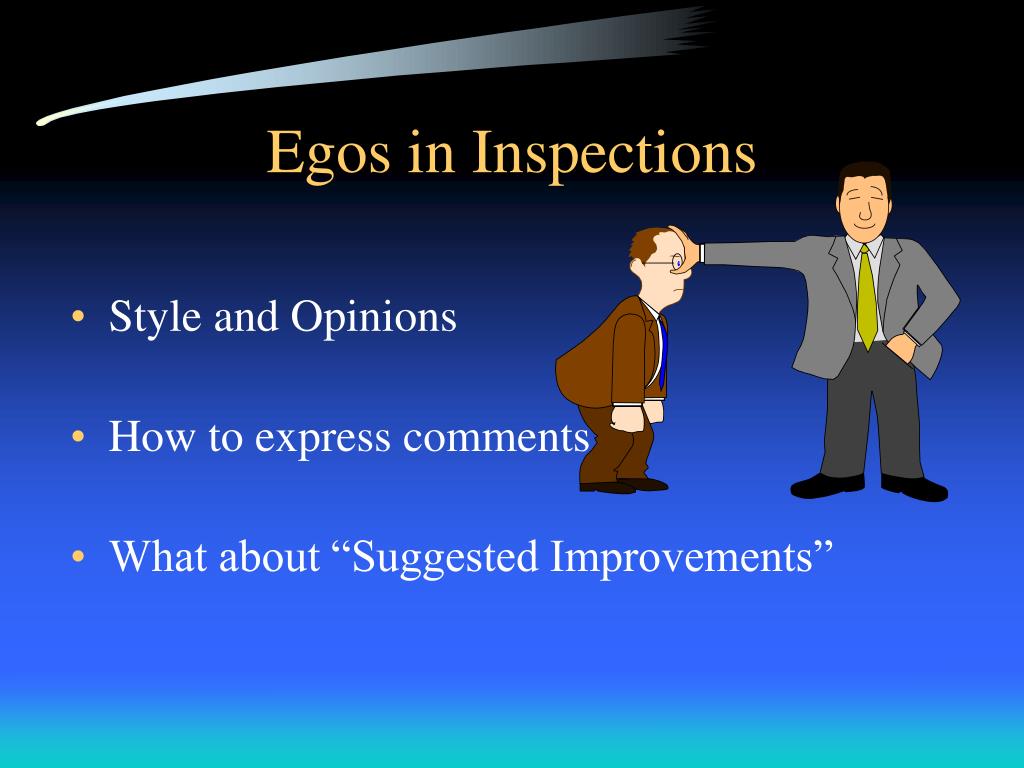 Egos in Inspections

• Style and Opinions

• How to express comments

• What about “Suggested Improvements”